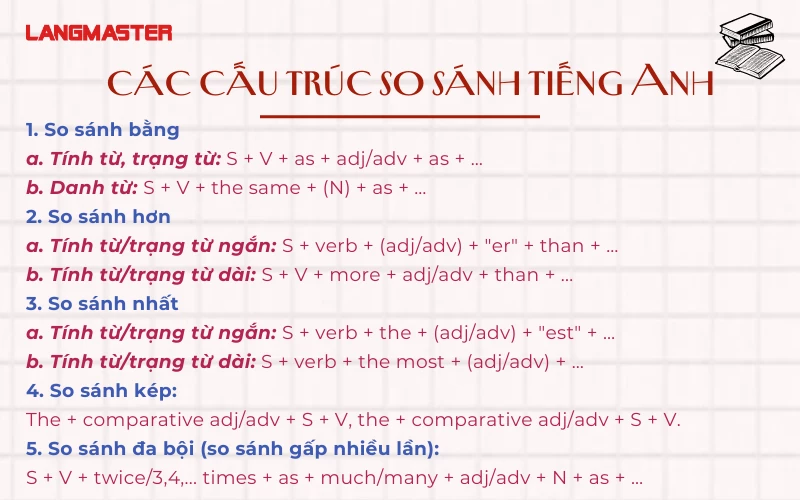 LANGMASTER

CÁC CẤU TRÚC SO SÁNH TIẾNG ANH

1. So sánh bằng
a. Tính từ, trạng từ: S + V + as + adj/adv + as + ...
b. Danh từ: S + V + the same + (N) + as + ...
2. So sánh hơn
a. Tính từ/trạng từ ngắn: S + verb + (adj/adv) + "er" + than + ...
b. Tính từ/trạng từ dài: S + V + more + adj/adv + than + ...
3. So sánh nhất
a. Tính từ/trạng từ ngắn: S + verb + the + (adj/adv) + "est" + ...
b. Tính từ/trạng từ dài: S + verb + the most + (adj/adv) + ...
4. So sánh kép:
The + comparative adj/adv + S + V, the + comparative adj/adv + S + V.
5. So sánh đa bội (so sánh gấp nhiều lần):
S + V + twice/3,4,... times + as + much/many + adj/adv + N + as + ...